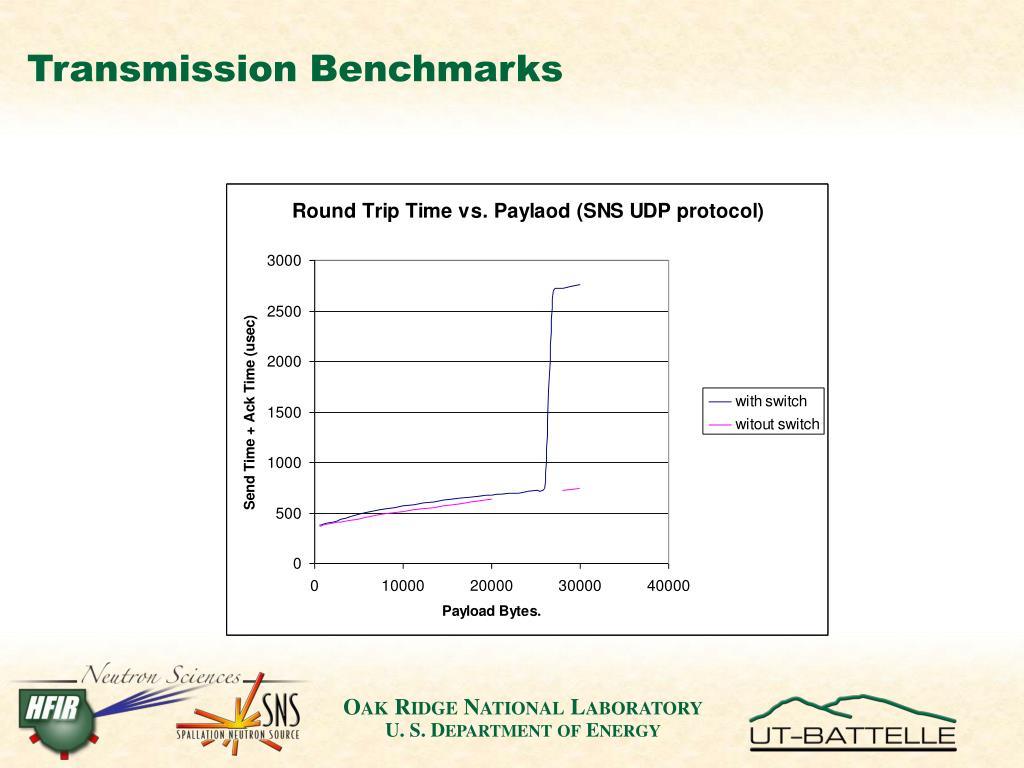 Transmission Benchmarks

Round Trip Time vs. Paylaod (SNS UDP protocol)

Send Time + Ack Time (usec)

3000
2500
2000
1500
1000
500
0

0
10000
20000
30000
40000

Payload Bytes.

with switch
witout switch

Neutron Sciences
HFIR
SNS
SPALLATION NEUTRON SOURCE

OAK RIDGE NATIONAL LABORATORY
U. S. DEPARTMENT OF ENERGY

UT-BATTELLE